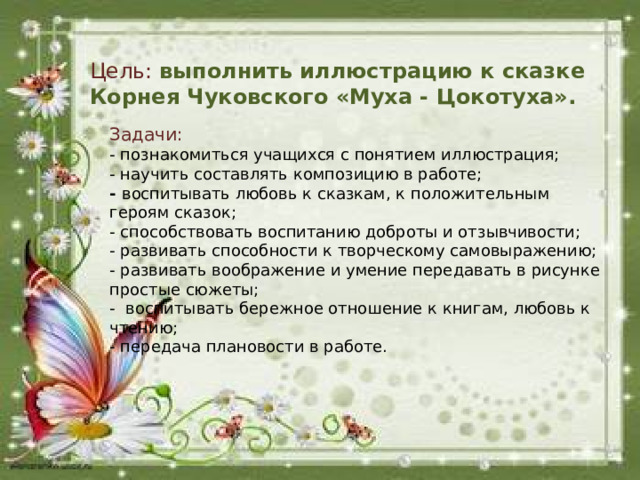 Цель: выполнить иллюстрацию к сказке Корнея Чуковского «Муха - Цокотуха».

Задачи:
- познакомиться учащихся с понятием иллюстрация;
- научить составлять композицию в работе;
- воспитывать любовь к сказкам, к положительным героям сказок;
- способствовать воспитанию доброты и отзывчивости;
- развивать способности к творческому самовыражению;
- развивать воображение и умение передавать в рисунке простые сюжеты;
- воспитывать бережное отношение к книгам, любовь к чтению;
- передача плановости в работе.